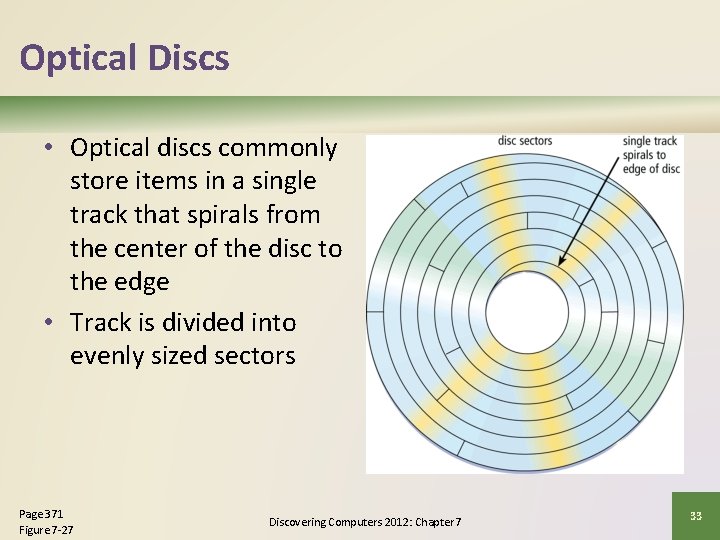 Optical Discs

• Optical discs commonly store items in a single track that spirals from the center of the disc to the edge

• Track is divided into evenly sized sectors

disc sectors

single track spirals to edge of disc

Page 371
Figure 7-27

Discovering Computers 2012: Chapter 7

33